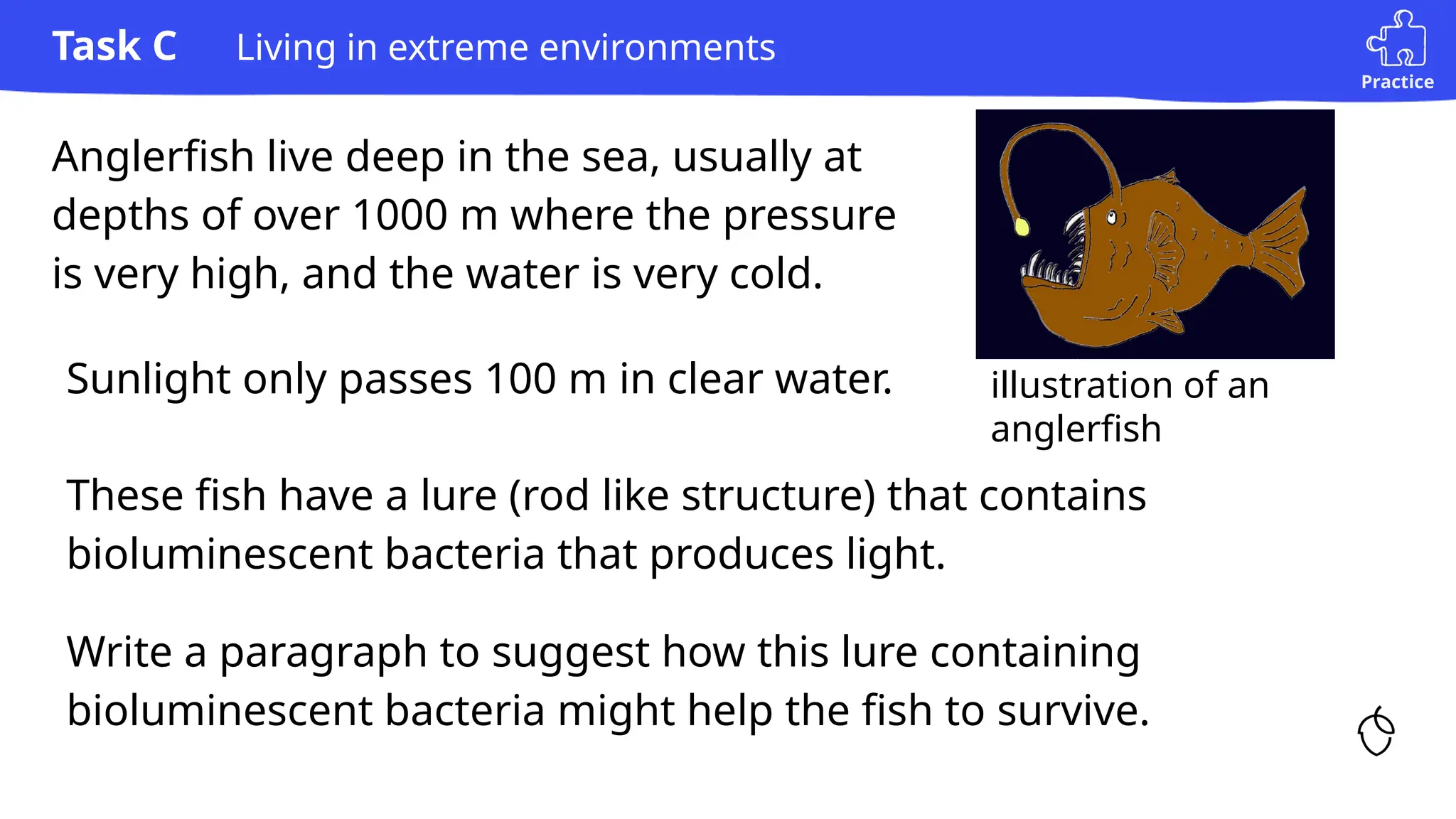 Task C Living in extreme environments

Practice

Anglerfish live deep in the sea, usually at depths of over 1000 m where the pressure is very high, and the water is very cold.

Sunlight only passes 100 m in clear water.

illustration of an anglerfish

These fish have a lure (rod like structure) that contains bioluminescent bacteria that produces light.

Write a paragraph to suggest how this lure containing bioluminescent bacteria might help the fish to survive.